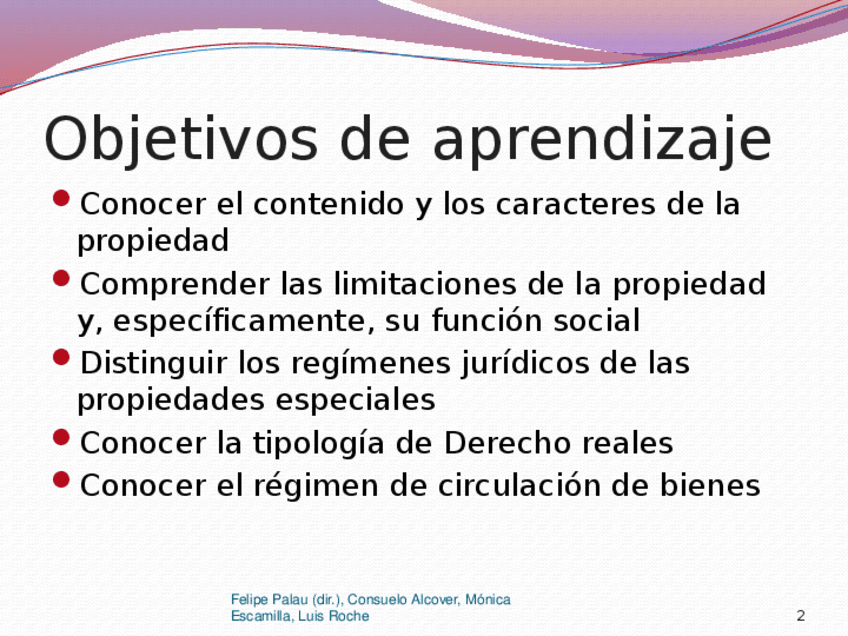 Objetivos de aprendizaje

- Conocer el contenido y los caracteres de la propiedad
- Comprender las limitaciones de la propiedad y, específicamente, su función social
- Distinguir los regímenes jurídicos de las propiedades especiales
- Conocer la tipología de Derecho reales
- Conocer el régimen de circulación de bienes

Felipe Palau (dir.), Consuelo Alcover, Mónica Escamilla, Luis Roche

2